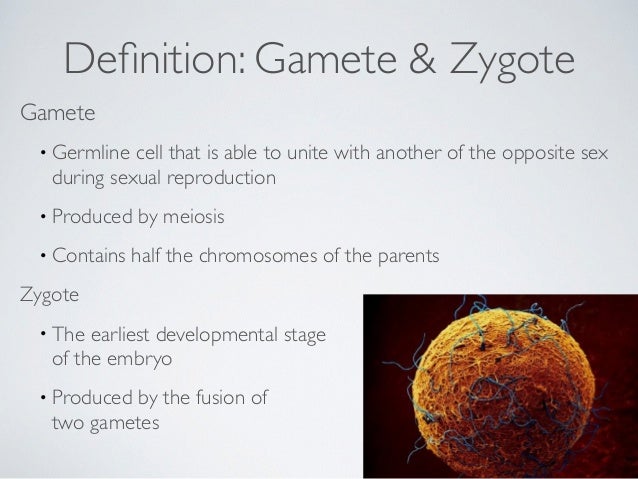 Definition: Gamete & Zygote

Gamete

• Germline cell that is able to unite with another of the opposite sex during sexual reproduction

• Produced by meiosis

• Contains half the chromosomes of the parents

Zygote

• The earliest developmental stage of the embryo

• Produced by the fusion of two gametes